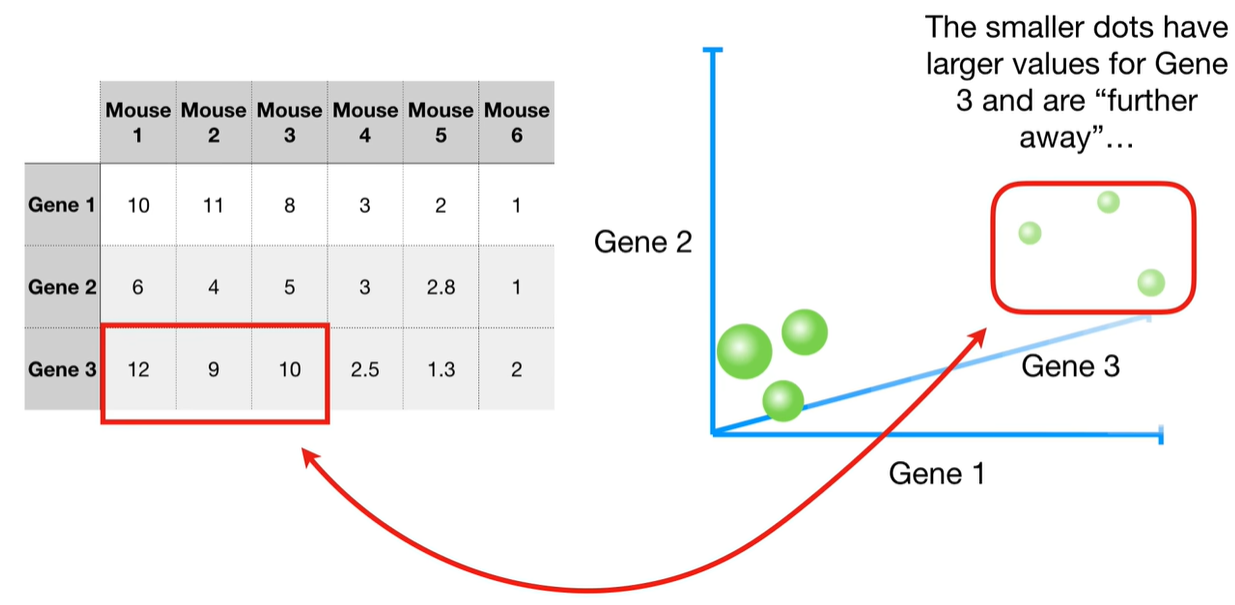 |  | Mouse 1 | Mouse 2 | Mouse 3 | Mouse 4 | Mouse 5 | Mouse 6 |
|---|---|---|---|---|---|---|
| Gene 1 | 10 | 11 | 8 | 3 | 2 | 1 |
| Gene 2 | 6 | 4 | 5 | 3 | 2.8 | 1 |
| Gene 3 | 12 | 9 | 10 | 2.5 | 1.3 | 2 |

The smaller dots have larger values for Gene 3 and are “further away”…

Gene 2

Gene 3

Gene 1